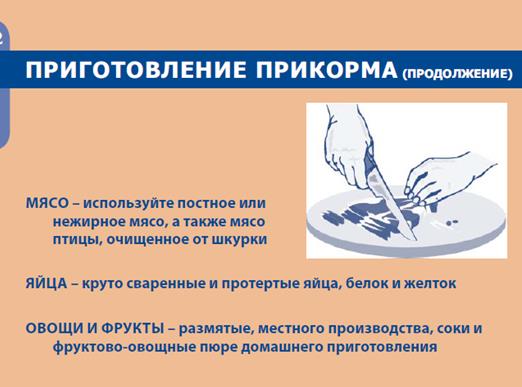 ПРИГОТОВЛЕНИЕ ПРИКОРМА (ПРОДОЛЖЕНИЕ)

МЯСО – используйте постное или нежирное мясо, а также мясо птицы, очищенное от шкурки

ЯЙЦА – круто сваренные и протертые яйца, белок и желток

ОВОЩИ И ФРУКТЫ – размятые, местного производства, соки и фруктово-овощные пюре домашнего приготовления